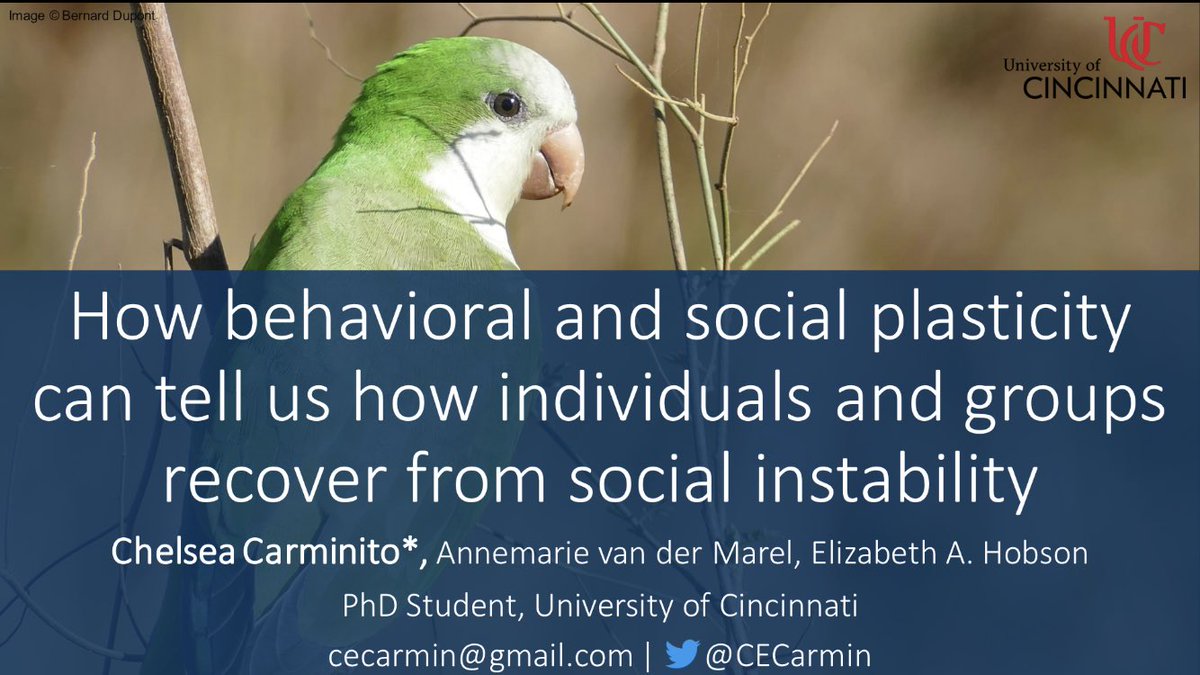 Image © Bernard Dupont

UC
University of
CINCINNATI

How behavioral and social plasticity can tell us how individuals and groups recover from social instability

Chelsea Carminito*, Annemarie van der Marel, Elizabeth A. Hobson

PhD Student, University of Cincinnati

cecarmin@gmail.com | @CECarmin